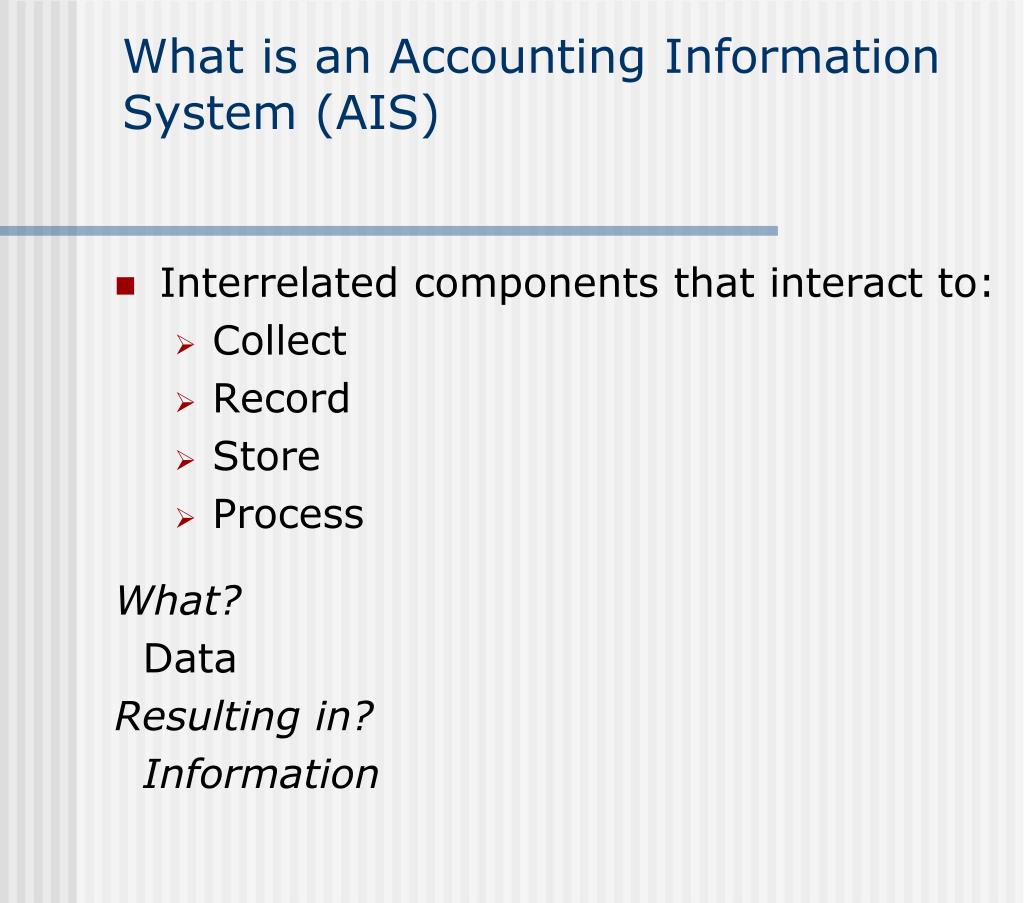 What is an Accounting Information System (AIS)

Interrelated components that interact to:
Collect
Record
Store
Process

What?
Data
Resulting in?
Information